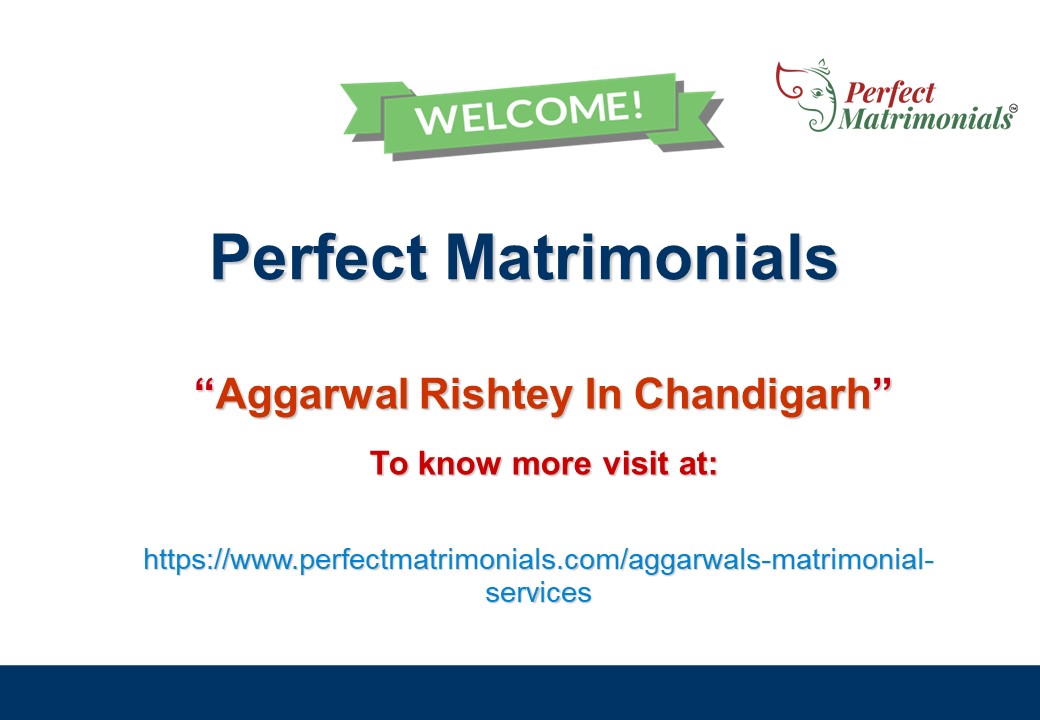 WELCOME!

Perfect Matrimonials

Perfect Matrimonials

“Aggarwal Rishtey In Chandigarh”

To know more visit at:

https://www.perfectmatrimonials.com/aggarwals-matrimonial-services